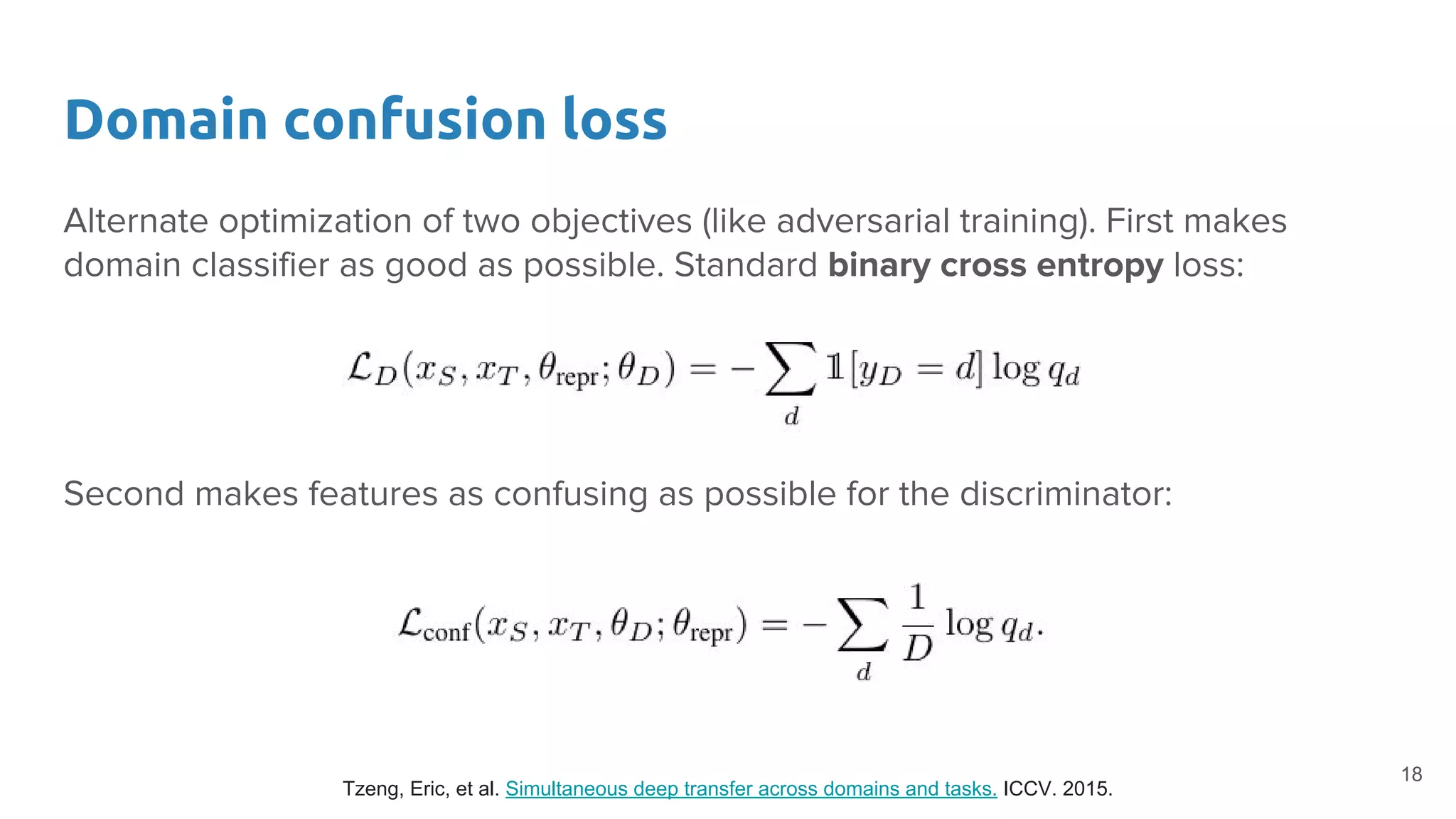 Domain confusion loss

Alternate optimization of two objectives (like adversarial training). First makes domain classifier as good as possible. Standard binary cross entropy loss:

$\mathcal{L}_D(x_S, x_T, \theta_{\text{repr}}; \theta_D) = -\sum_d \mathbb{1}[y_D = d] \log q_d$

Second makes features as confusing as possible for the discriminator:

$\mathcal{L}_{\text{conf}}(x_S, x_T, \theta_D; \theta_{\text{repr}}) = -\sum_d \frac{1}{D} \log q_d.$

Tzeng, Eric, et al. Simultaneous deep transfer across domains and tasks. ICCV. 2015.

18